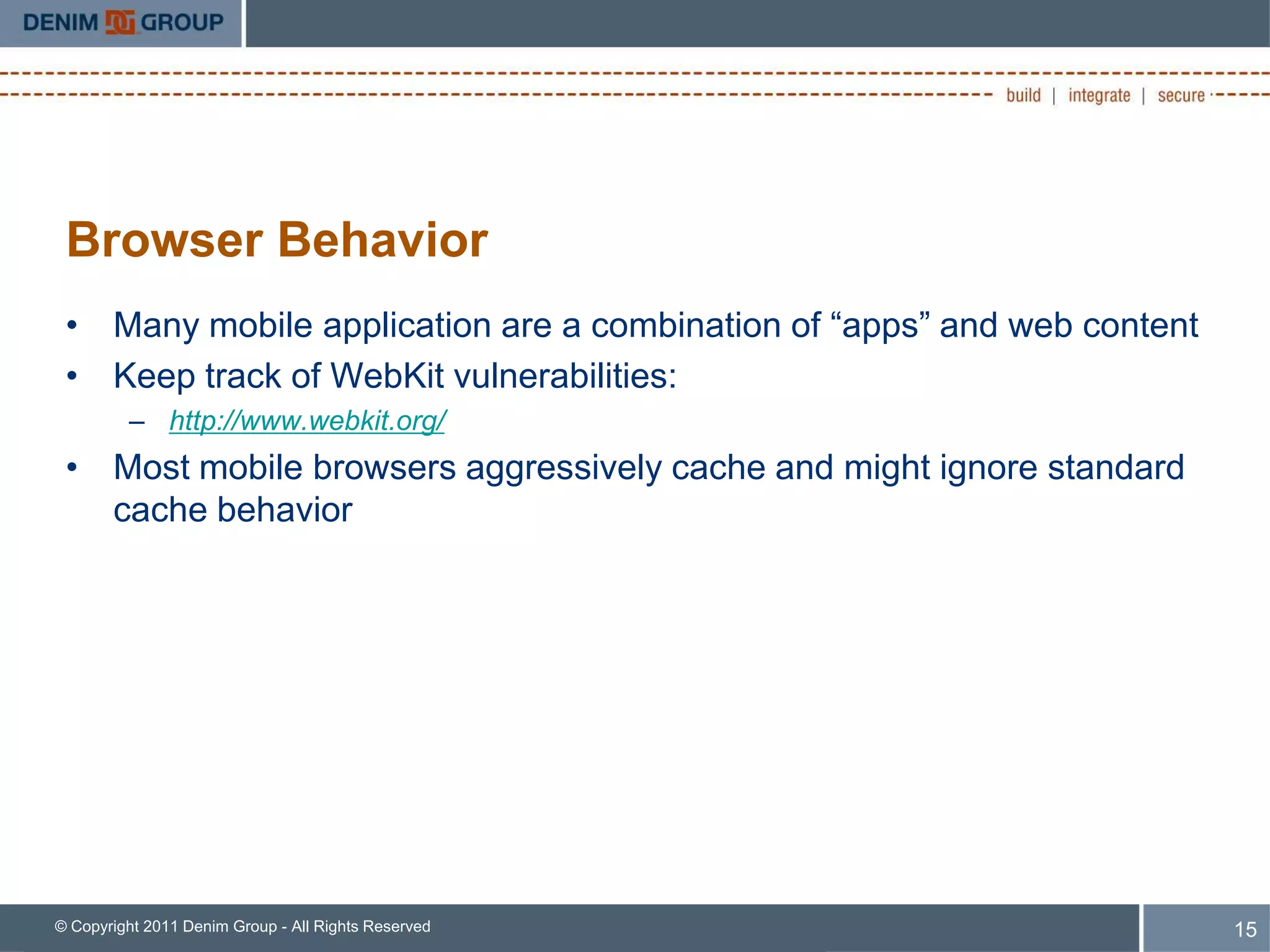 DENIM GROUP

build | integrate | secure

Browser Behavior

• Many mobile application are a combination of “apps” and web content
• Keep track of WebKit vulnerabilities:
– http://www.webkit.org/
• Most mobile browsers aggressively cache and might ignore standard cache behavior

© Copyright 2011 Denim Group - All Rights Reserved

15